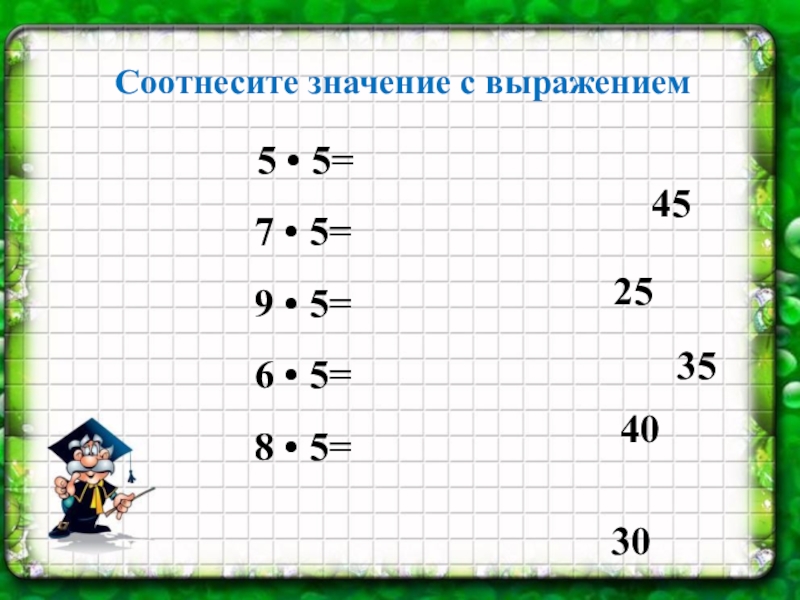 Соотнесите значение с выражением

$5 \cdot 5=$

$7 \cdot 5=$

$9 \cdot 5=$

$6 \cdot 5=$

$8 \cdot 5=$

45

25

35

40

30